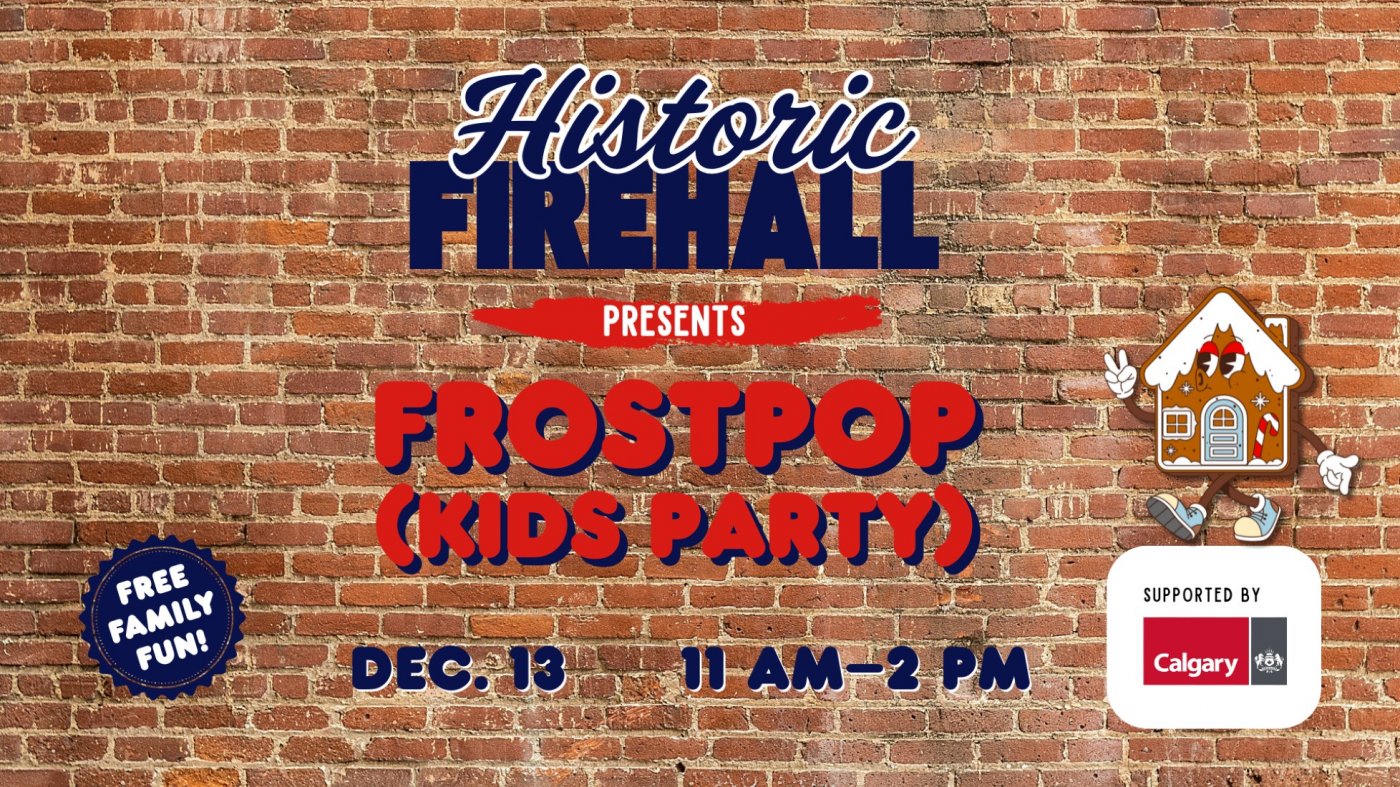 Historic FIREHALL

PRESENTS

FROSTPOP (KIDS PARTY)

FREE FAMILY FUN!

DEC. 13 11 AM–2 PM

SUPPORTED BY

Calgary